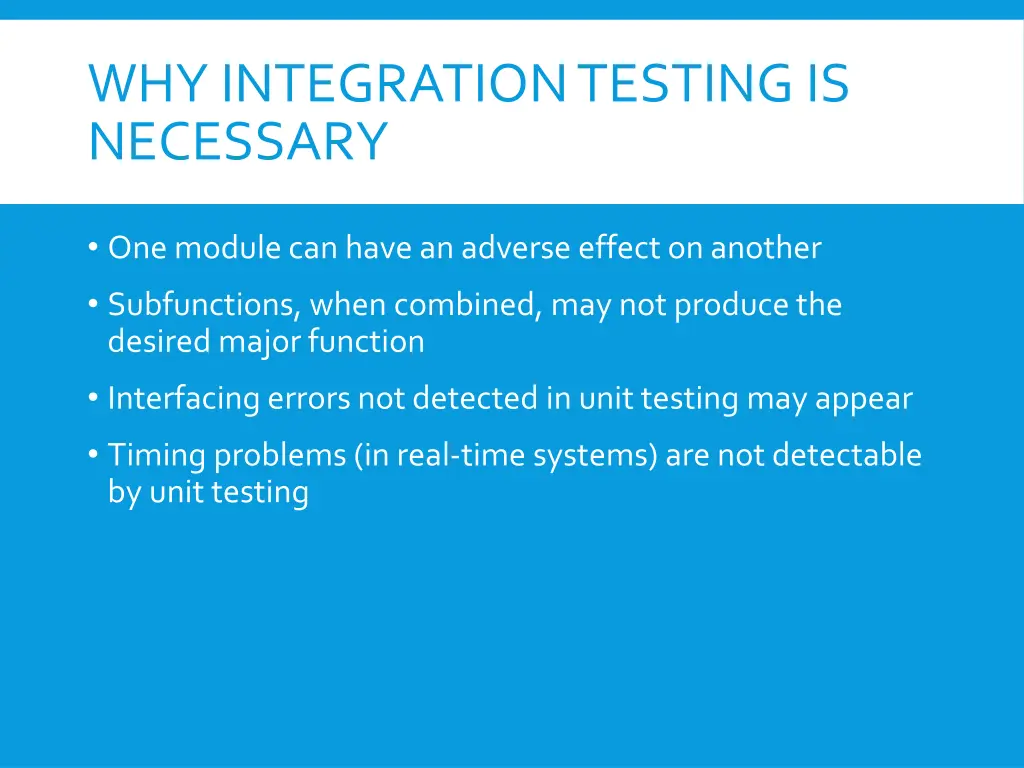 WHY INTEGRATION TESTING IS NECESSARY

• One module can have an adverse effect on another

• Subfunctions, when combined, may not produce the desired major function

• Interfacing errors not detected in unit testing may appear

• Timing problems (in real-time systems) are not detectable by unit testing